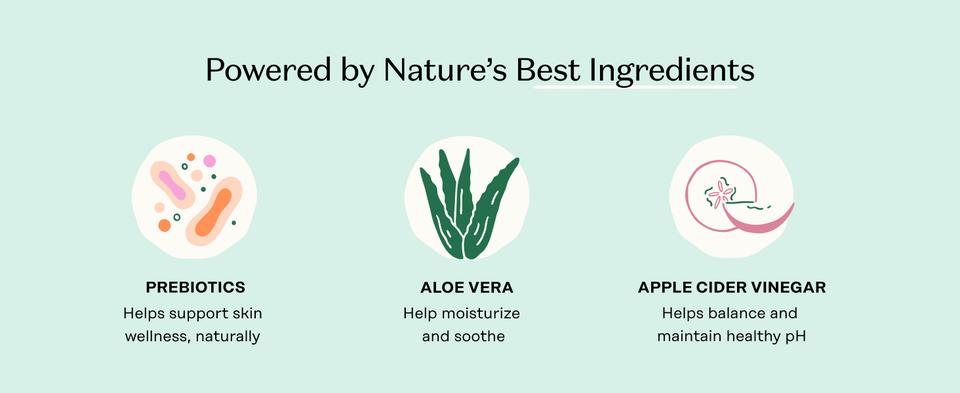 Powered by Nature's Best Ingredients

PREBIOTICS
Helps support skin wellness, naturally

ALOE VERA
Help moisturize and soothe

APPLE CIDER VINEGAR
Helps balance and maintain healthy pH